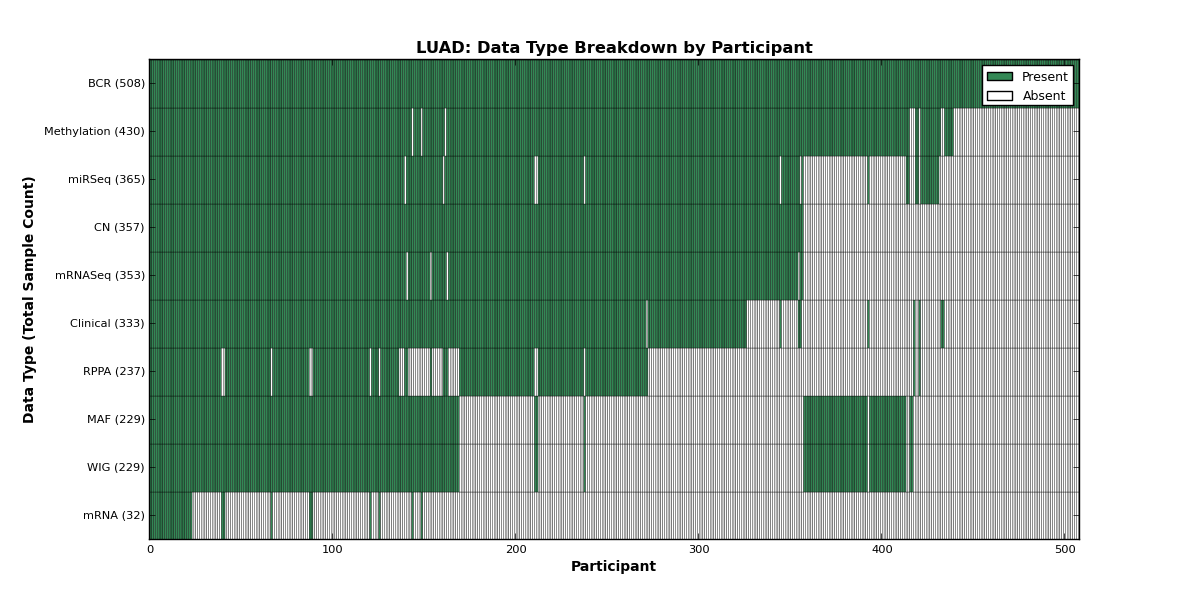 LUAD: Data Type Breakdown by Participant

Present
Absent

Data Type (Total Sample Count)

BCR (508)
Methylation (430)
miRSeq (365)
CN (357)
mRNASeq (353)
Clinical (333)
RPPA (237)
MAF (229)
WIG (229)
mRNA (32)

0
100
200
300
400
500

Participant